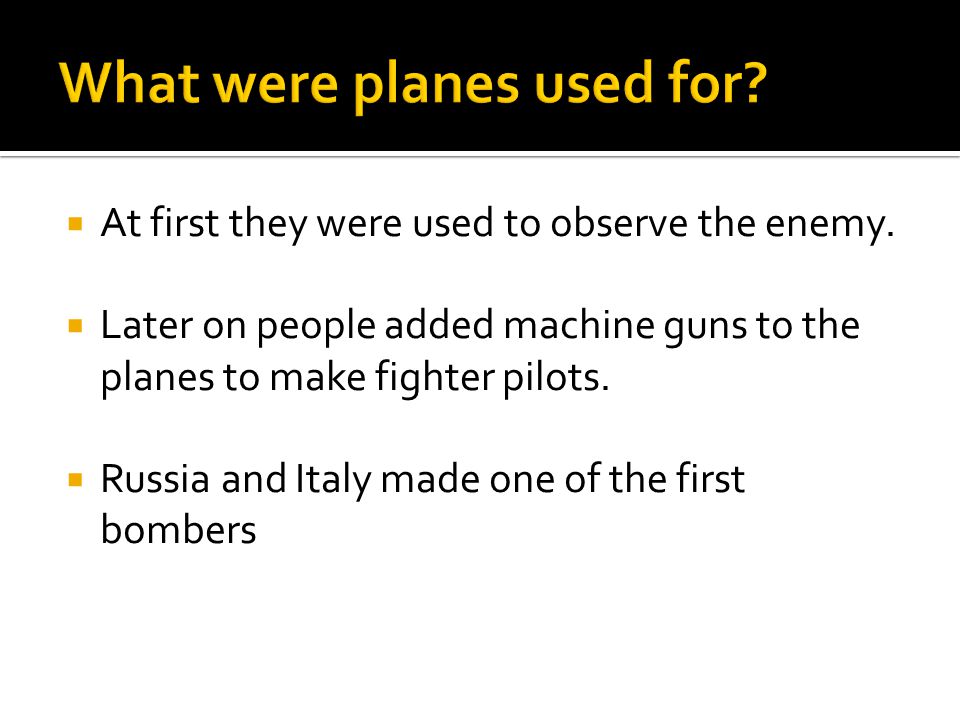 What were planes used for?

▪ At first they were used to observe the enemy.

▪ Later on people added machine guns to the planes to make fighter pilots.

▪ Russia and Italy made one of the first bombers